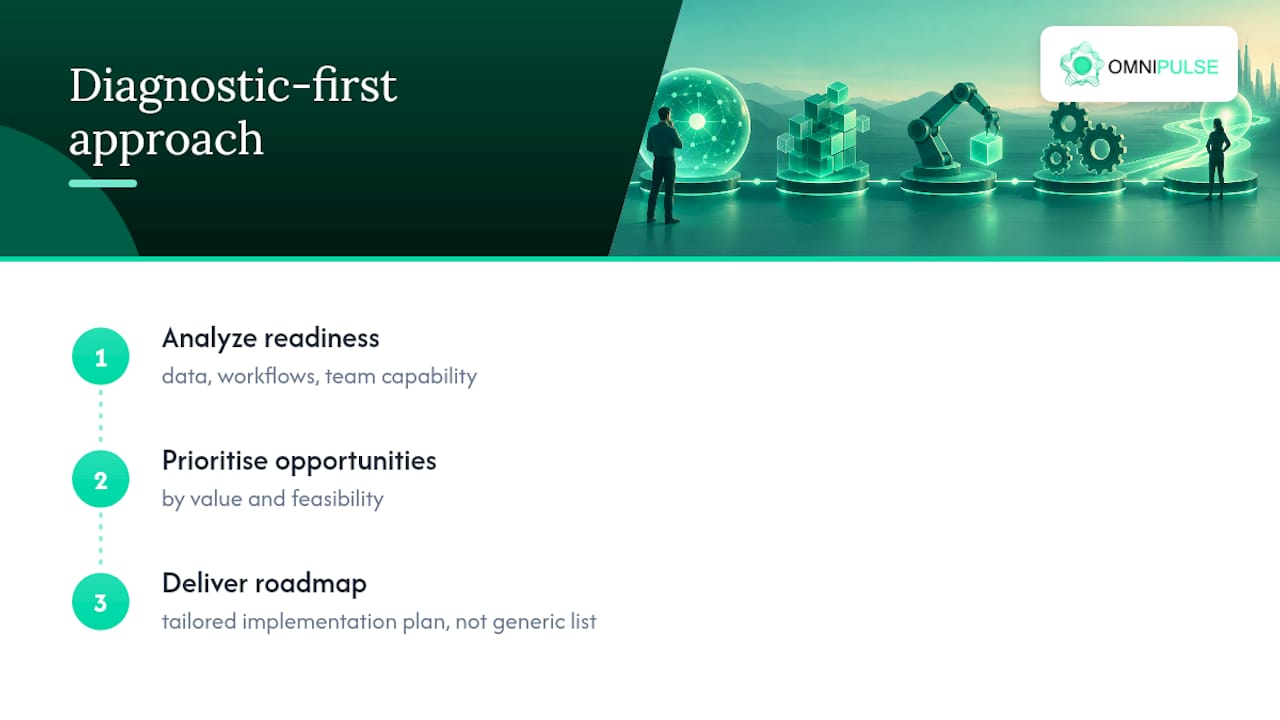 Diagnostic-first approach

OMNIPULSE

1
Analyze readiness
data, workflows, team capability

2
Prioritise opportunities
by value and feasibility

3
Deliver roadmap
tailored implementation plan, not generic list